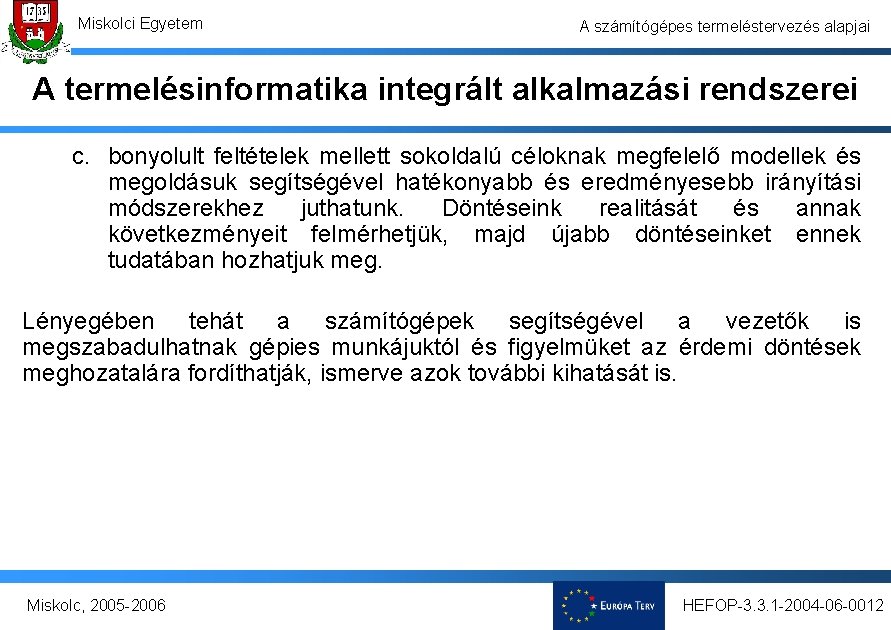 1735

Miskolci Egyetem

A számítógépes termeléstervezés alapjai

A termelésinformatika integrált alkalmazási rendszerei

c. bonyolult feltételek mellett sokoldalú céloknak megfelelő modellek és megoldásuk segítségével hatékonyabb és eredményesebb irányítási módszerekhez juthatunk. Döntéseink realitását és annak következményeit felmérhetjük, majd újabb döntéseinket ennek tudatában hozhatjuk meg.

Lényegében tehát a számítógépek segítségével a vezetők is megszabadulhatnak gépies munkájuktól és figyelmüket az érdemi döntések meghozatalára fordíthatják, ismerve azok további kihatását is.

Miskolc, 2005-2006

EURÓPA TERV

HEFOP-3.3.1-2004-06-0012